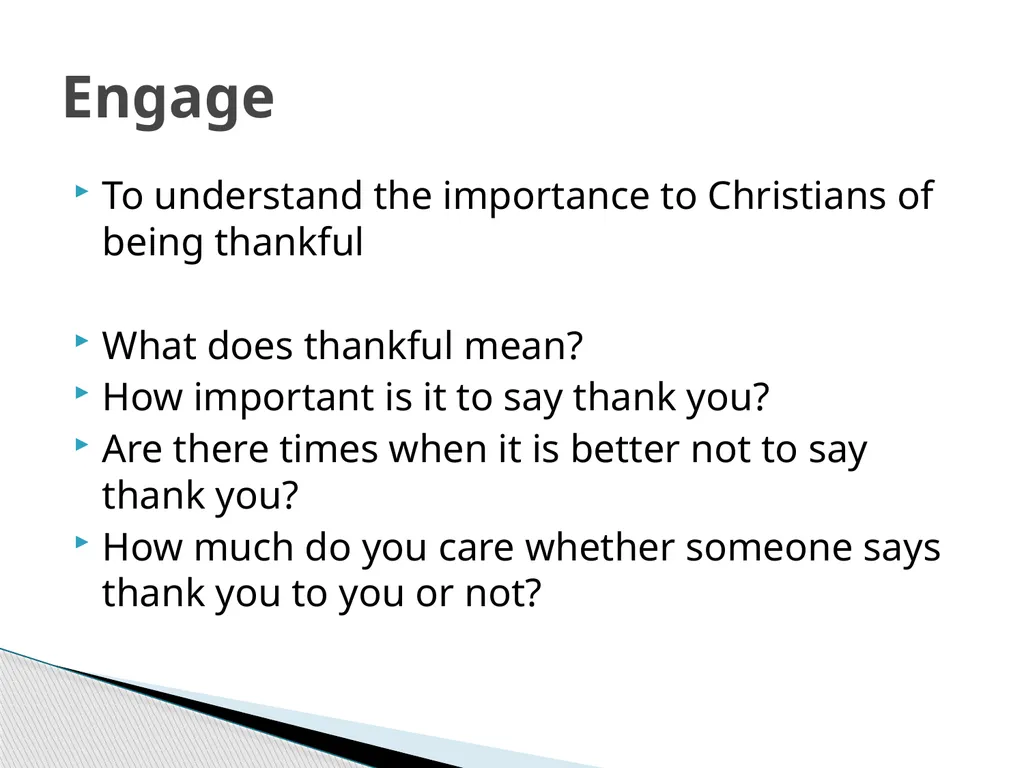 Engage

To understand the importance to Christians of being thankful

What does thankful mean?
How important is it to say thank you?
Are there times when it is better not to say thank you?
How much do you care whether someone says thank you to you or not?